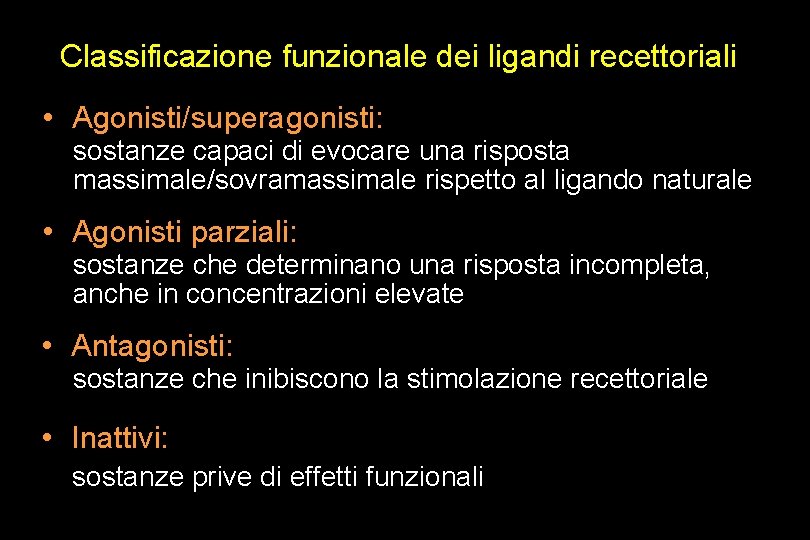 Classificazione funzionale dei ligandi recettoriali

• Agonisti/superagonisti:
sostanze capaci di evocare una risposta massimale/sovramassimale rispetto al ligando naturale

• Agonisti parziali:
sostanze che determinano una risposta incompleta, anche in concentrazioni elevate

• Antagonisti:
sostanze che inibiscono la stimolazione recettoriale

• Inattivi:
sostanze prive di effetti funzionali